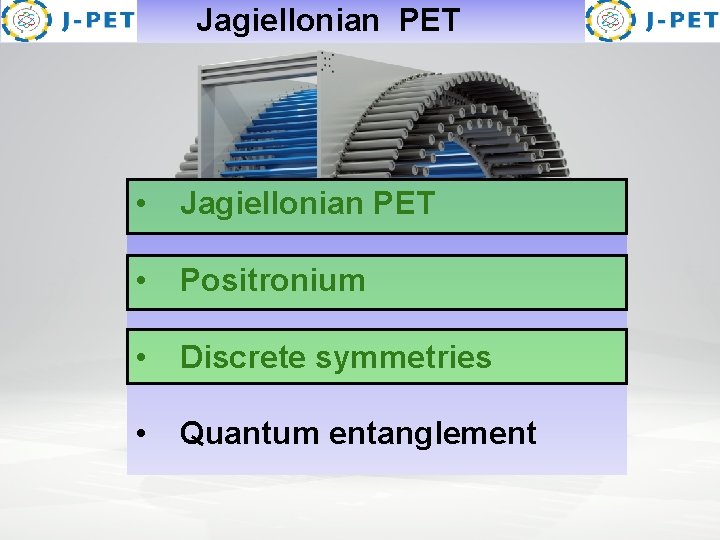 J-PET Jagiellonian PET J-PET

• Jagiellonian PET

• Positronium

• Discrete symmetries

• Quantum entanglement